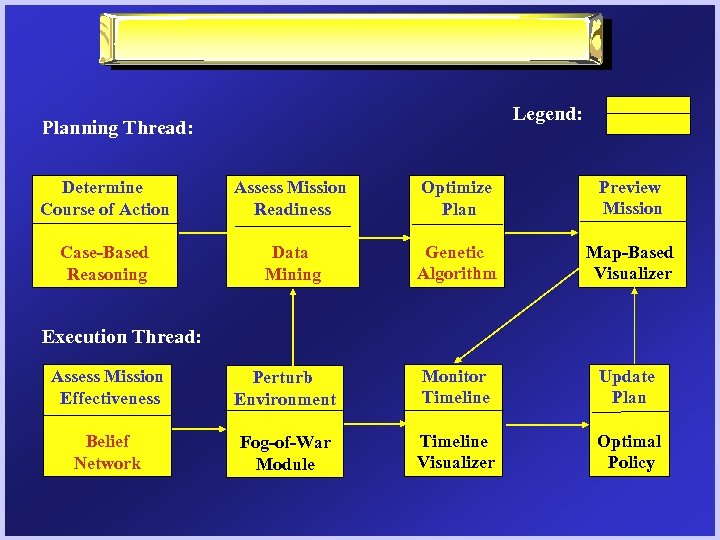 Legend:

Planning Thread:

Determine Course of Action

Case-Based Reasoning

Assess Mission Readiness

Data Mining

Optimize Plan

Genetic Algorithm

Preview Mission

Map-Based Visualizer

Execution Thread:

Assess Mission Effectiveness

Belief Network

Perturb Environment

Fog-of-War Module

Monitor Timeline

Timeline Visualizer

Update Plan

Optimal Policy